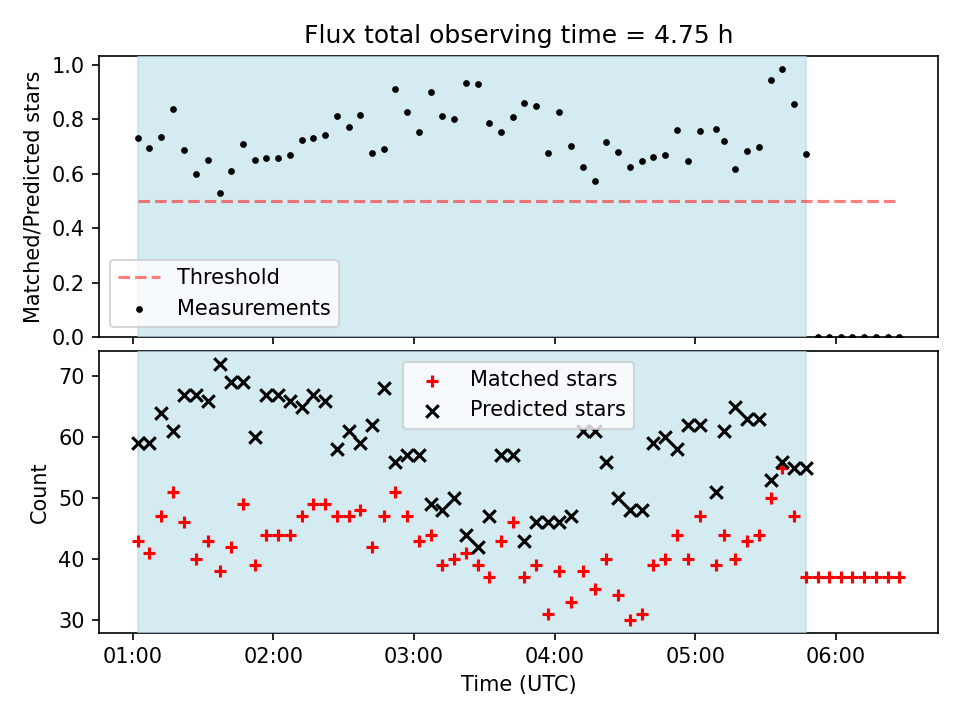 Flux total observing time = 4.75 h

Matched/Predicted stars

1.0
0.8
0.6
0.4
0.2
0.0

Threshold
Measurements

Count

70
60
50
40
30

Matched stars
Predicted stars

01:00
02:00
03:00
04:00
05:00
06:00

Time (UTC)